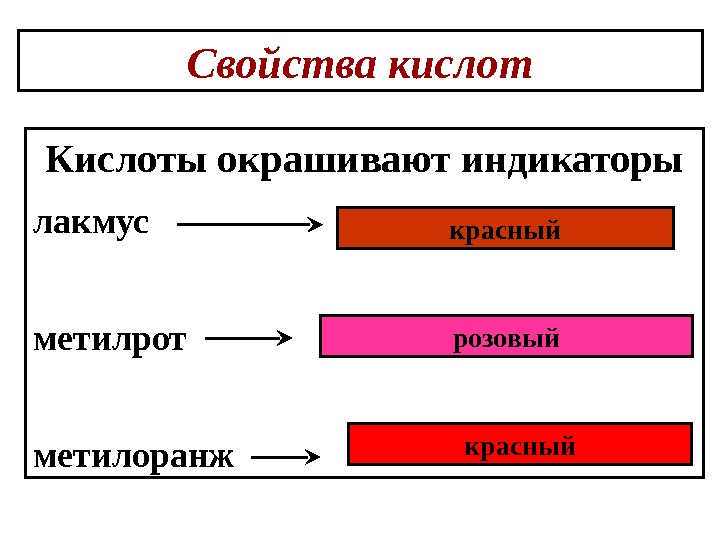 Свойства кислот

Кислоты окрашивают индикаторы

лакмус → красный

метилрот → розовый

метилоранж → красный